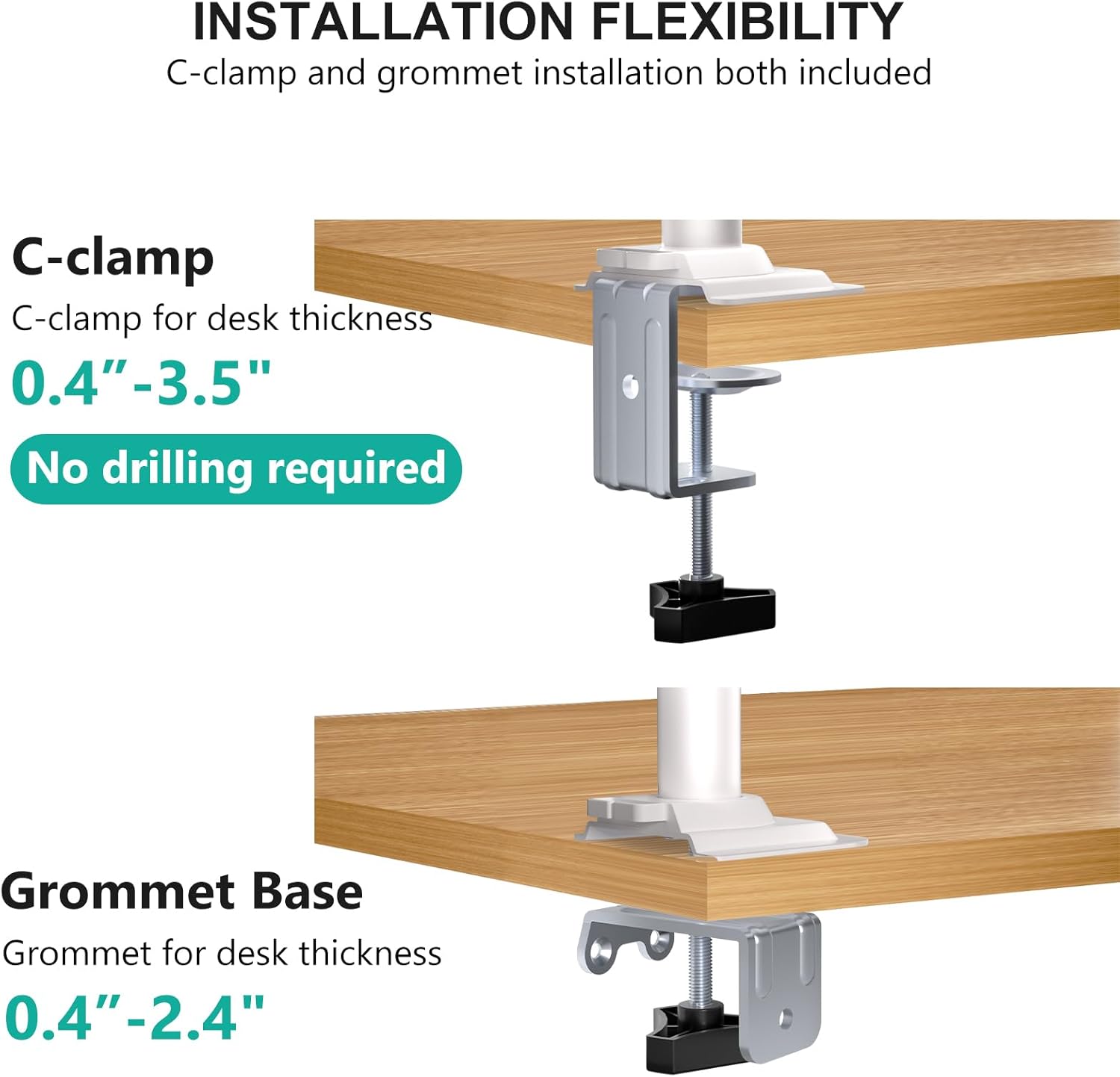 INSTALLATION FLEXIBILITY
C-clamp and grommet installation both included

C-clamp
C-clamp for desk thickness
0.4”-3.5"
No drilling required

Grommet Base
Grommet for desk thickness
0.4”-2.4"